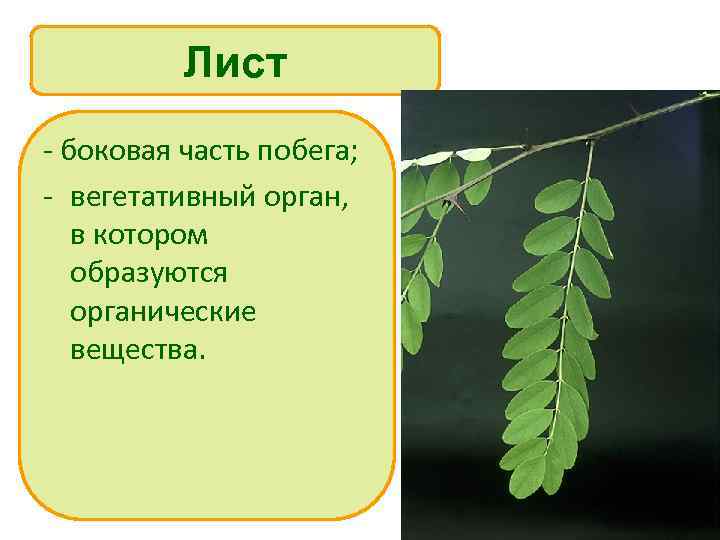 Лист

- боковая часть побега;

- вегетативный орган, в котором образуются органические вещества.